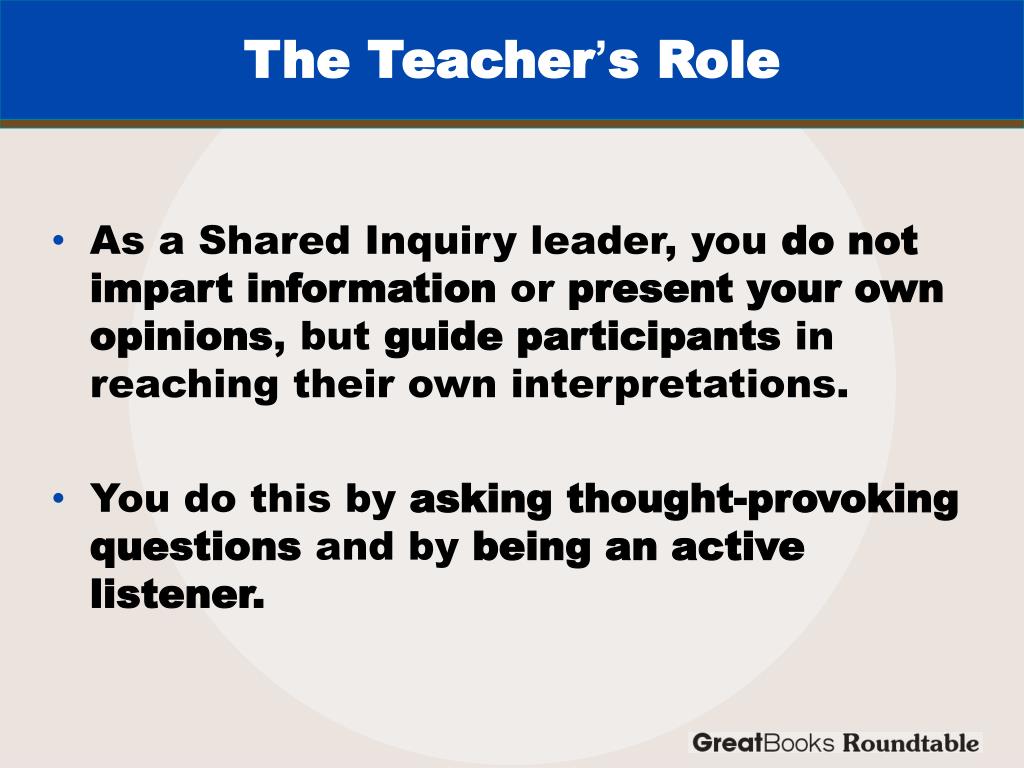 The Teacher's Role

• As a Shared Inquiry leader, you do not impart information or present your own opinions, but guide participants in reaching their own interpretations.

• You do this by asking thought-provoking questions and by being an active listener.

GreatBooks Roundtable